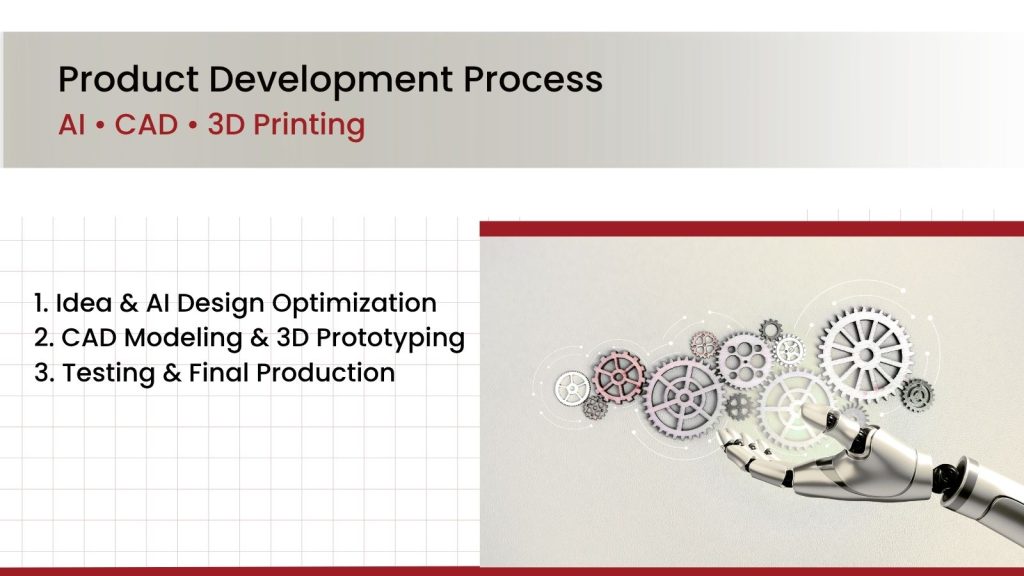 Product Development Process
AI • CAD • 3D Printing

1. Idea & AI Design Optimization
2. CAD Modeling & 3D Prototyping
3. Testing & Final Production